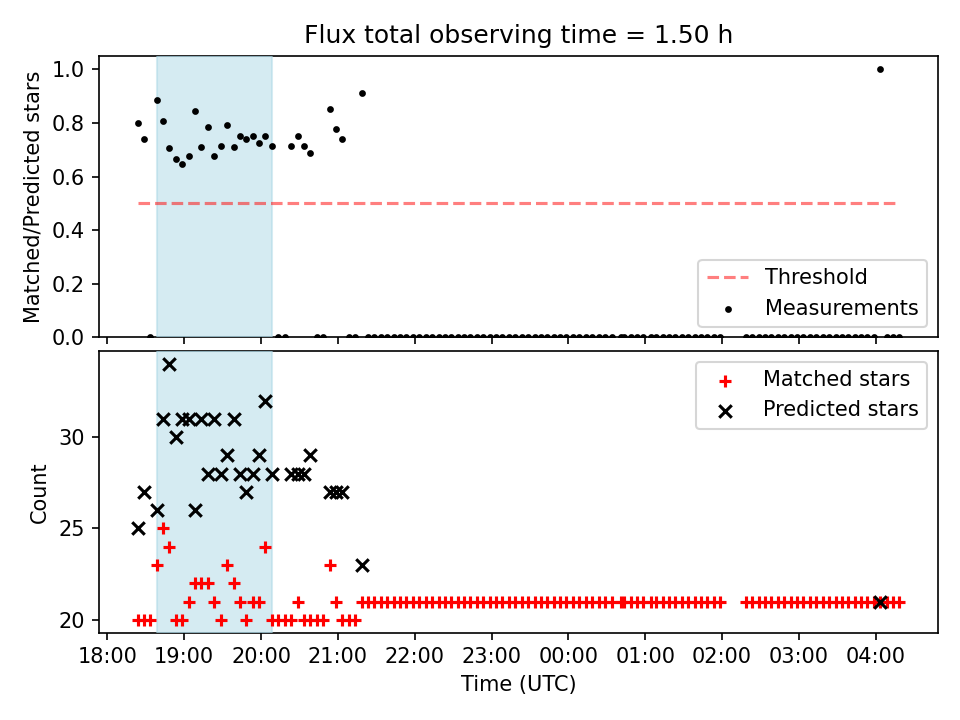 Flux total observing time = 1.50 h

Matched/Predicted stars

1.0
0.8
0.6
0.4
0.2
0.0

Threshold
Measurements

Count

30
25
20

Matched stars
Predicted stars

18:00 19:00 20:00 21:00 22:00 23:00 00:00 01:00 02:00 03:00 04:00

Time (UTC)